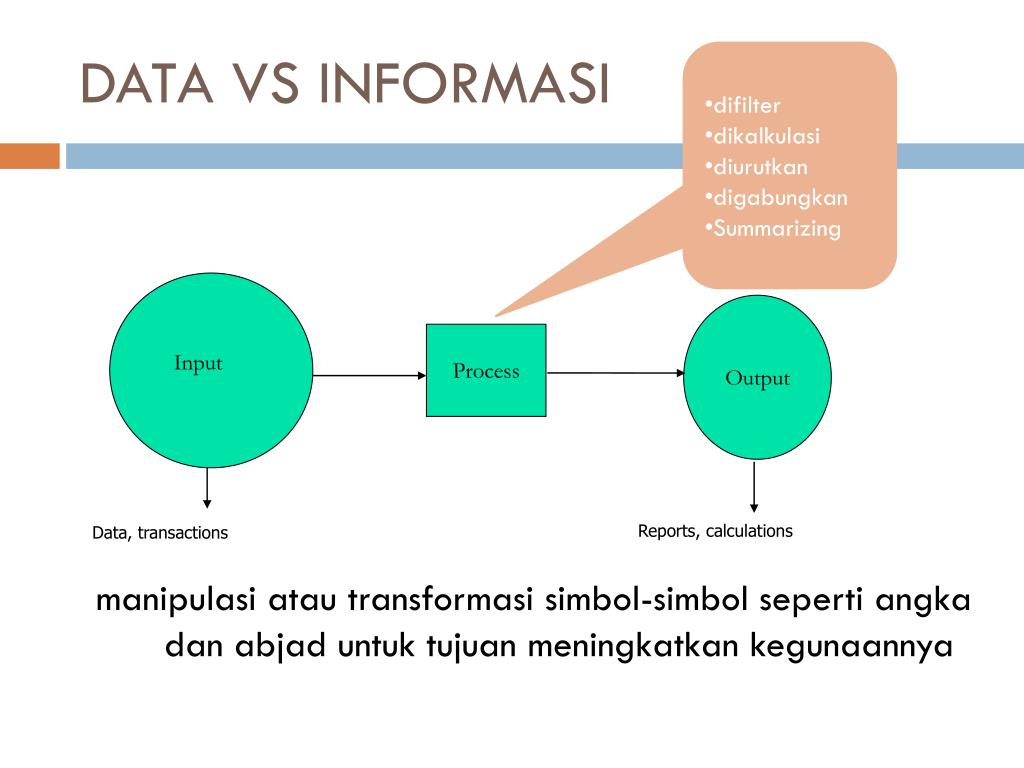 DATA VS INFORMASI

•difilter
•dikalkulasi
•diurutkan
•digabungkan
•Summarizing

Input

Process

Output

Data, transactions

Reports, calculations

manipulasi atau transformasi simbol-simbol seperti angka dan abjad untuk tujuan meningkatkan kegunaannya